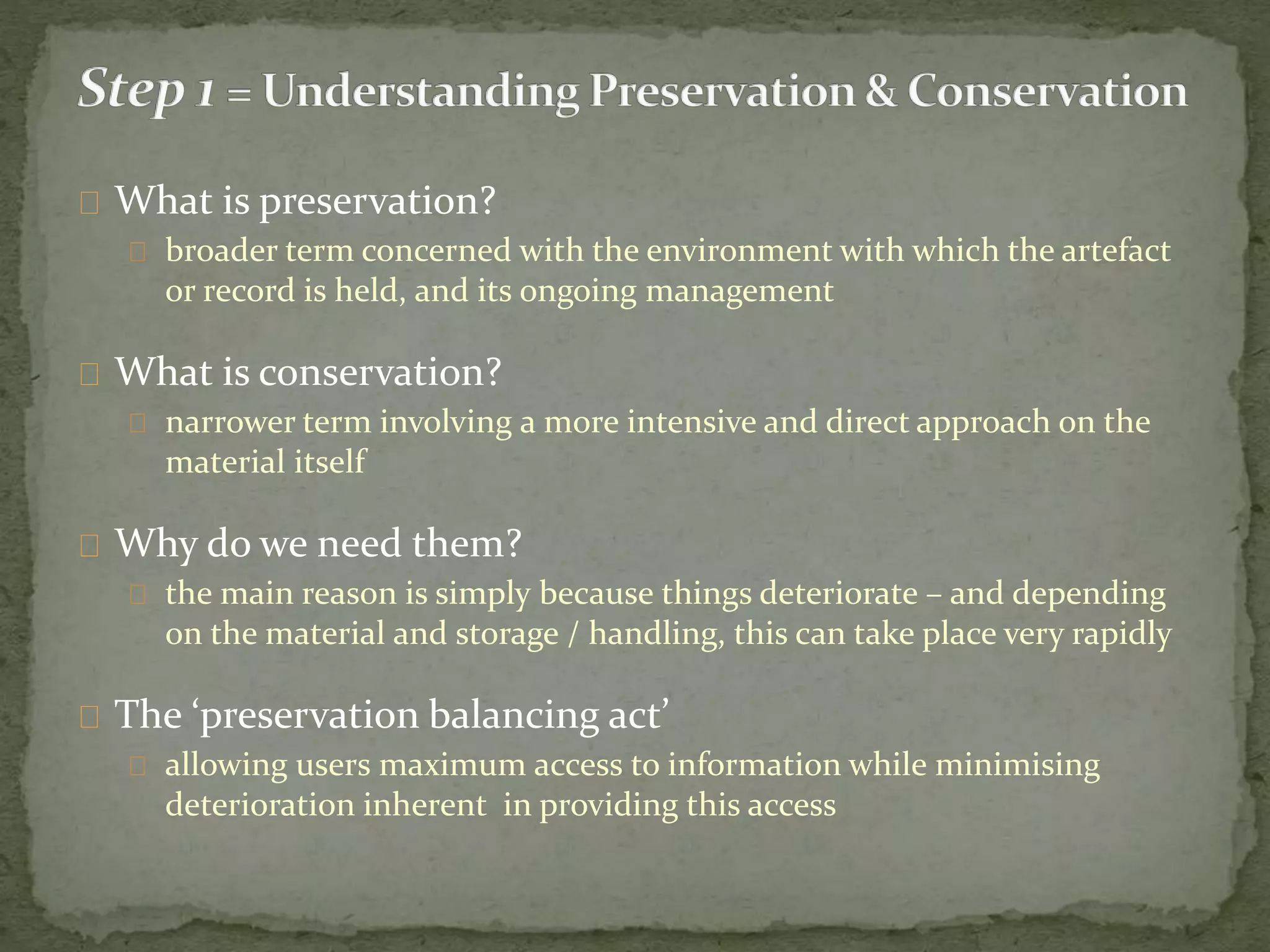 Step 1 = Understanding Preservation & Conservation

What is preservation?

broader term concerned with the environment with which the artefact or record is held, and its ongoing management

What is conservation?

narrower term involving a more intensive and direct approach on the material itself

Why do we need them?

the main reason is simply because things deteriorate – and depending on the material and storage / handling, this can take place very rapidly

The ‘preservation balancing act’

allowing users maximum access to information while minimising deterioration inherent in providing this access